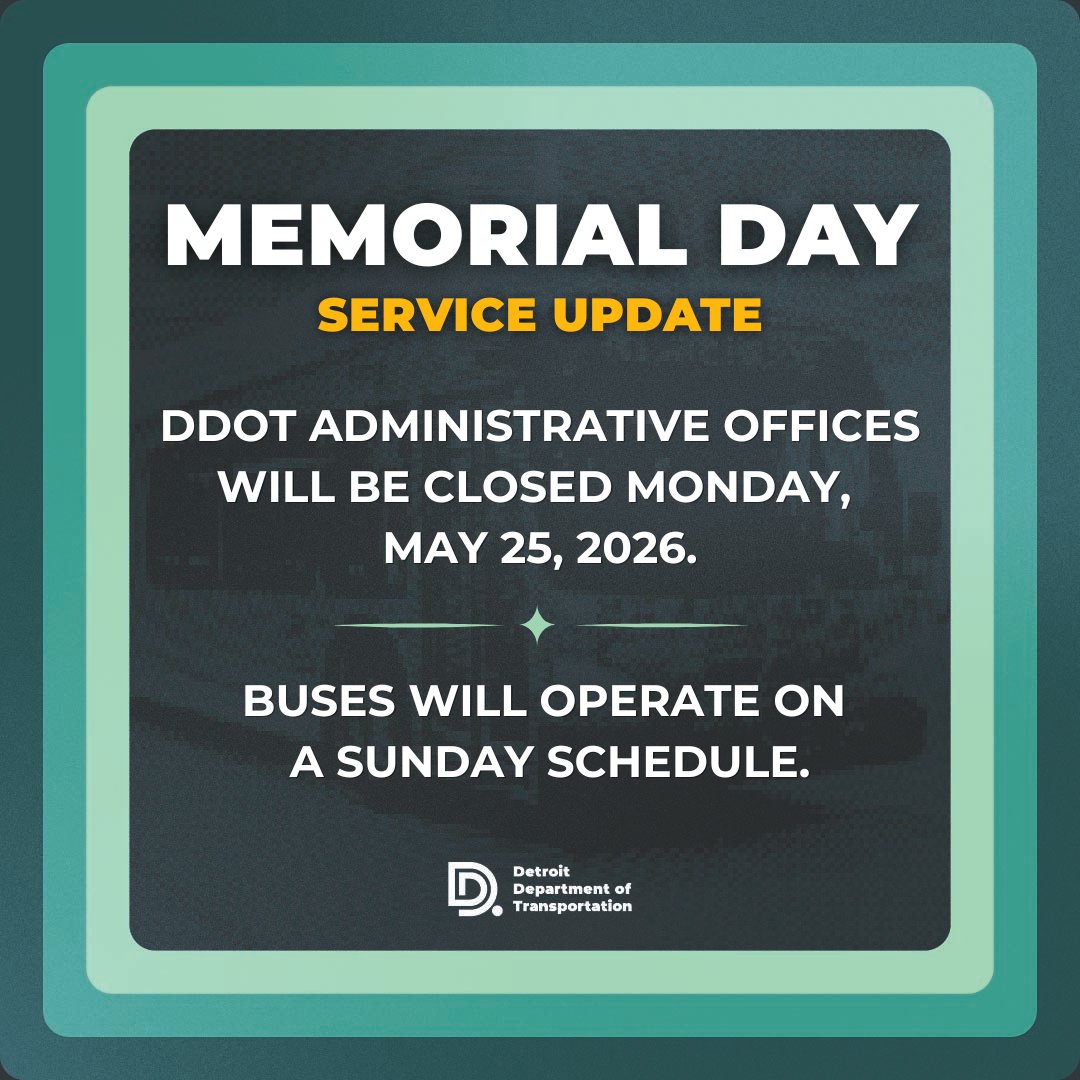 MEMORIAL DAY
SERVICE UPDATE

DDOT ADMINISTRATIVE OFFICES WILL BE CLOSED MONDAY, MAY 25, 2026.

BUSES WILL OPERATE ON A SUNDAY SCHEDULE.

Detroit Department of Transportation